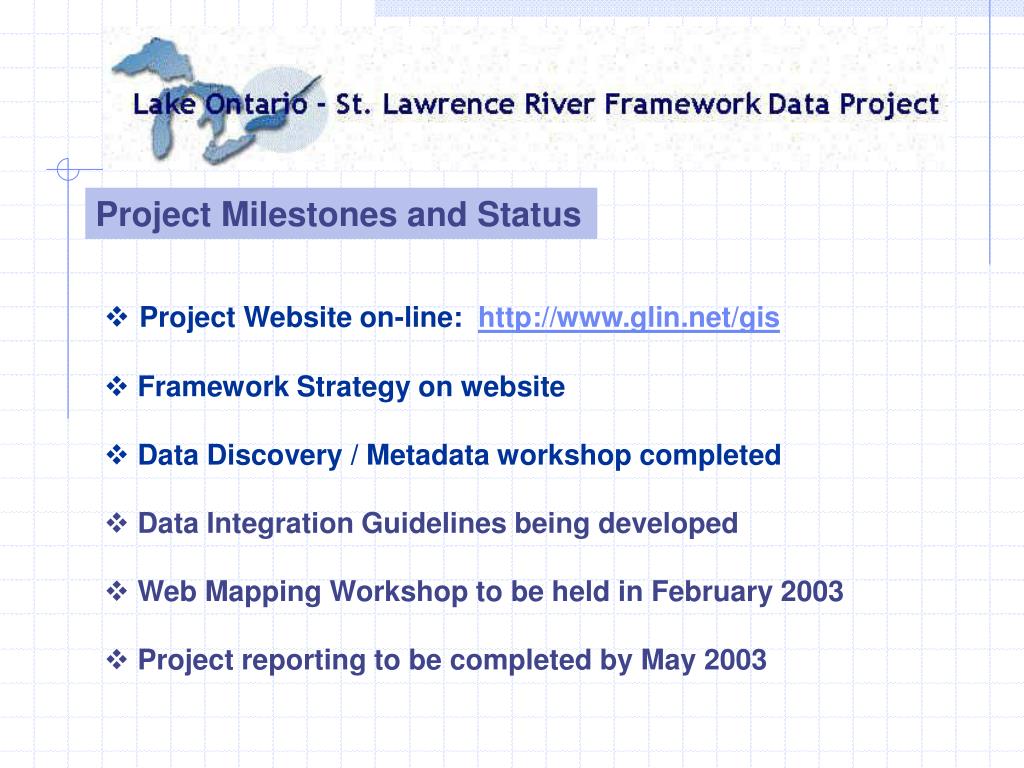 Lake Ontario - St. Lawrence River Framework Data Project

Project Milestones and Status

❖ Project Website on-line: http://www.glin.net/gis

❖ Framework Strategy on website

❖ Data Discovery / Metadata workshop completed

❖ Data Integration Guidelines being developed

❖ Web Mapping Workshop to be held in February 2003

❖ Project reporting to be completed by May 2003